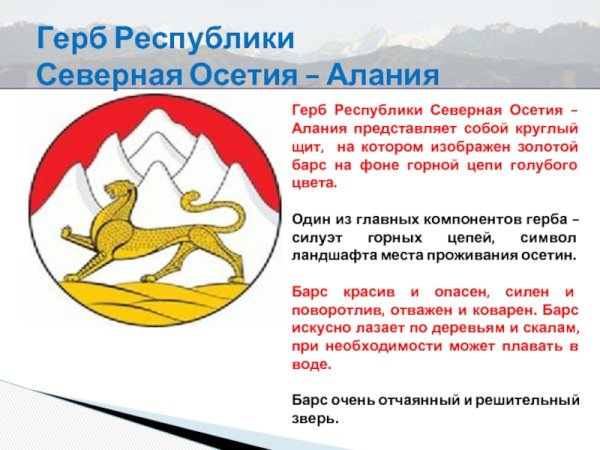 Герб Республики Северная Осетия – Алания

Герб Республики Северная Осетия – Алания представляет собой круглый щит, на котором изображен золотой барс на фоне горной цепи голубого цвета.

Один из главных компонентов герба – силуэт горных цепей, символ ландшафта места проживания осетин.

Барс красив и опасен, силен и поворотлив, отважен и коварен. Барс искусно лазает по деревьям и скалам, при необходимости может плавать в воде.

Барс очень отчаянный и решительный зверь.